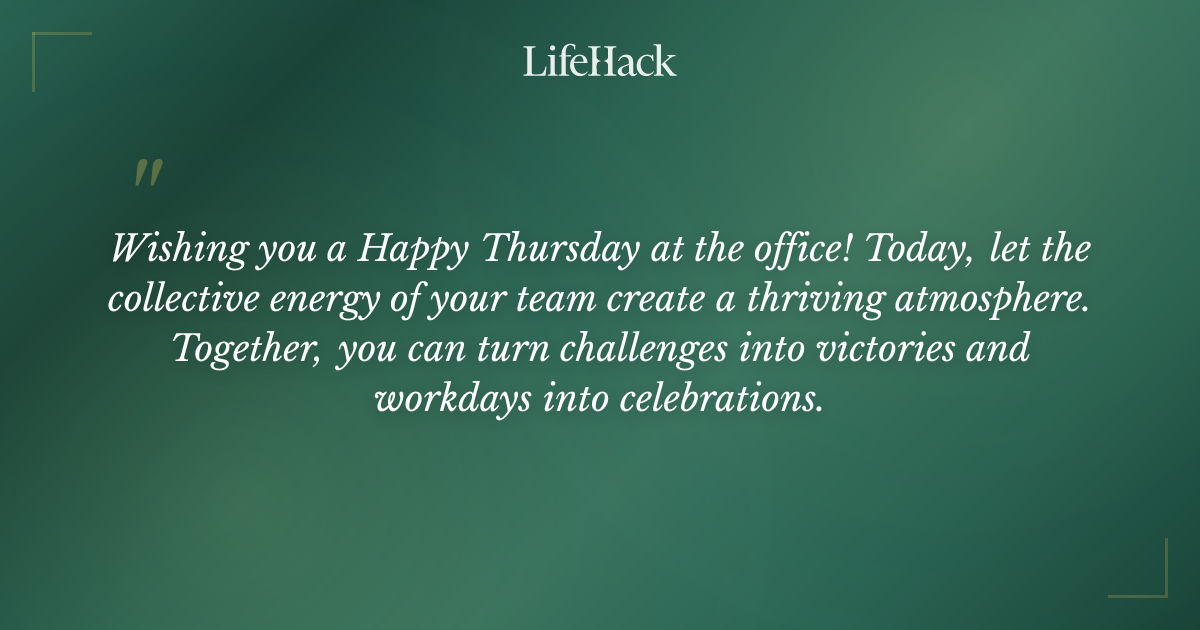 LifeHack

"

Wishing you a Happy Thursday at the office! Today, let the collective energy of your team create a thriving atmosphere. Together, you can turn challenges into victories and workdays into celebrations.